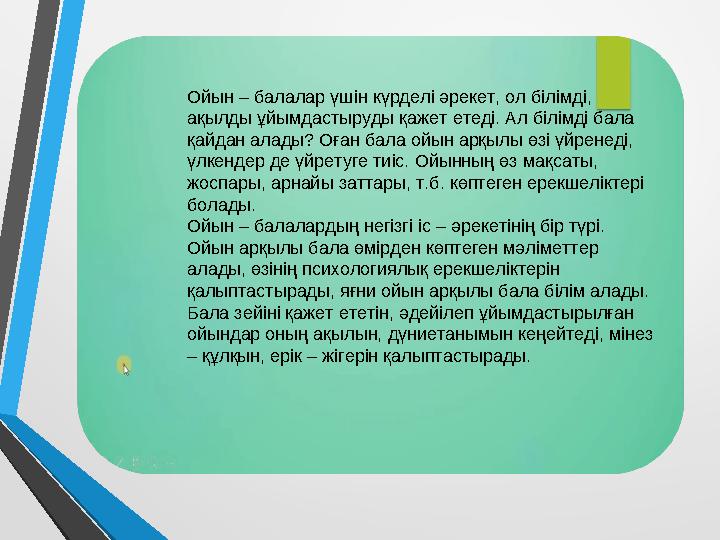 Ойын – балалар үшін күрделі әрекет, ол білімді, ақылды ұйымдастыруды қажет етеді. Ал білімді бала қайдан алады? Оған бала ойын арқылы өзі үйренеді, үлкендер де үйретуге тиіс. Ойынның өз мақсаты, жоспары, арнайы заттары, т.б. көптеген ерекшеліктері болады.
Ойын – балалардың негізгі іс – әрекетінің бір түрі. Ойын арқылы бала өмірден көптеген мәліметтер алады, өзінің психологиялық ерекшеліктерін қалыптастырады, яғни ойын арқылы бала білім алады. Бала зейіні қажет ететін, әдейілеп ұйымдастырылған ойындар оның ақылын, дүниетанымын кеңейтеді, мінез – құлқын, ерік – жігерін қалыптастырады.